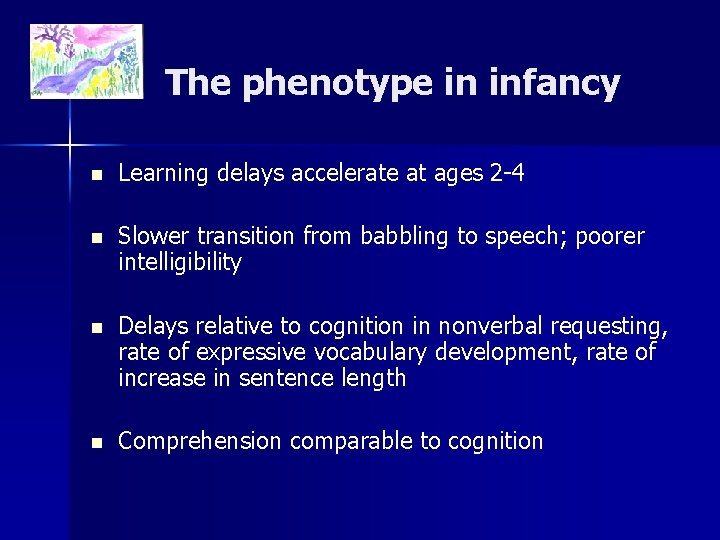 The phenotype in infancy

- Learning delays accelerate at ages 2-4
- Slower transition from babbling to speech; poorer intelligibility
- Delays relative to cognition in nonverbal requesting, rate of expressive vocabulary development, rate of increase in sentence length
- Comprehension comparable to cognition